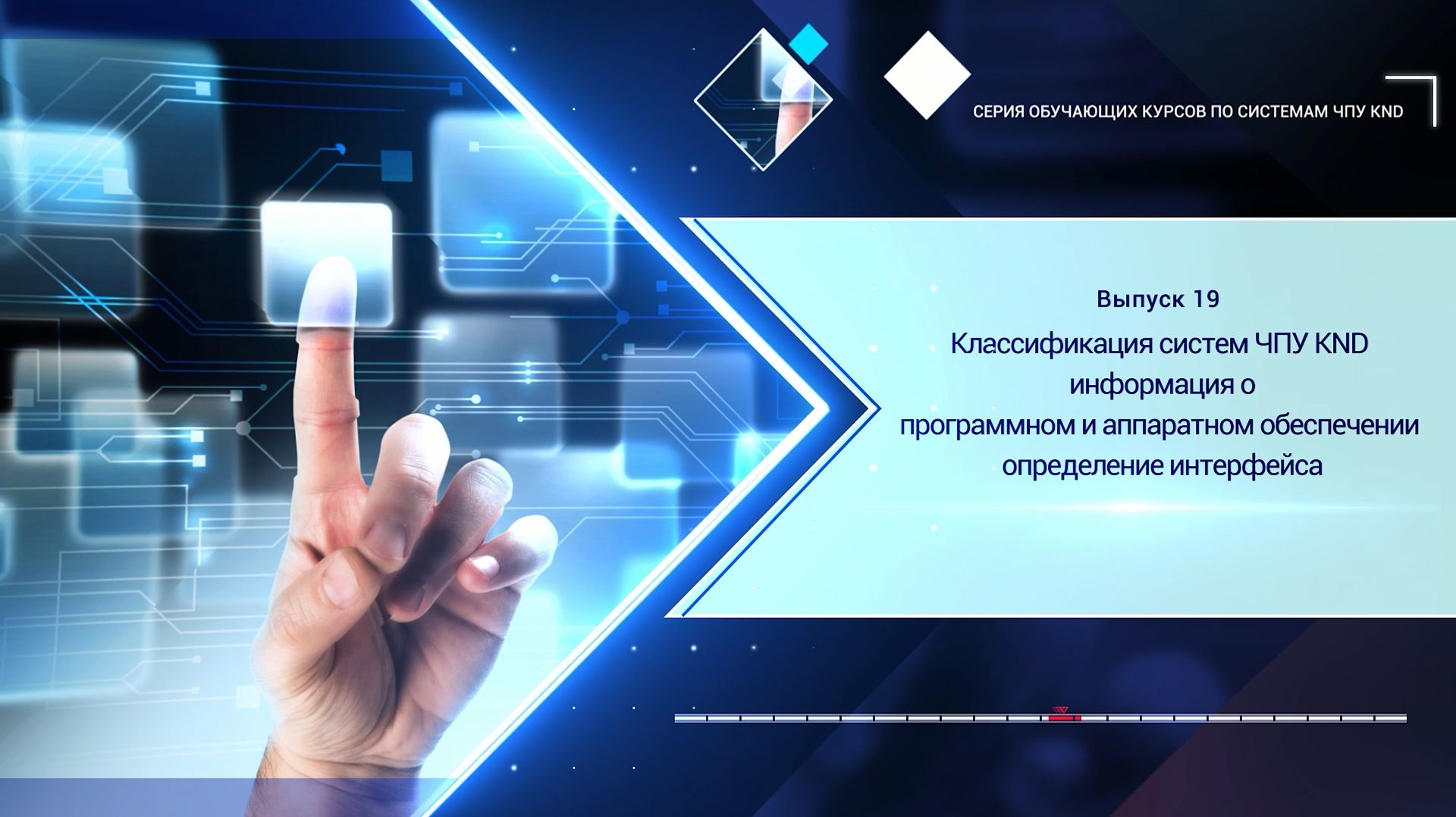 СЕРИЯ ОБУЧАЮЩИХ КУРСОВ ПО СИСТЕМАМ ЧПУ KND

Выпуск 19

Классификация систем ЧПУ KND
информация о
программном и аппаратном обеспечении
определение интерфейса